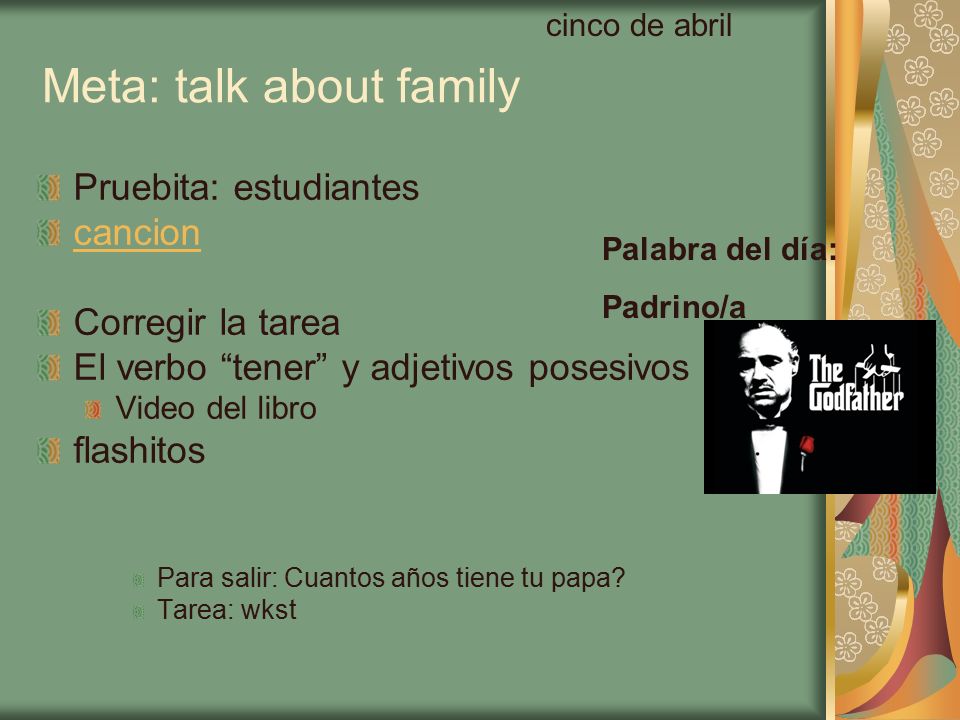 cinco de abril

Meta: talk about family

Pruebita: estudiantes
cancion

Corregir la tarea
El verbo “tener” y adjetivos posesivos
Video del libro
flashitos

Palabra del día:

Padrino/a

The Godfather

Para salir: Cuantos años tiene tu papa?
Tarea: wkst